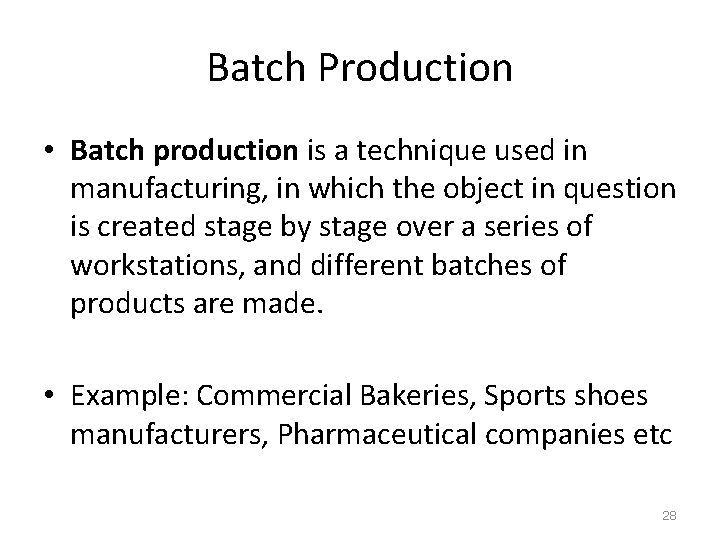 Batch Production

• Batch production is a technique used in manufacturing, in which the object in question is created stage by stage over a series of workstations, and different batches of products are made.

• Example: Commercial Bakeries, Sports shoes manufacturers, Pharmaceutical companies etc

28